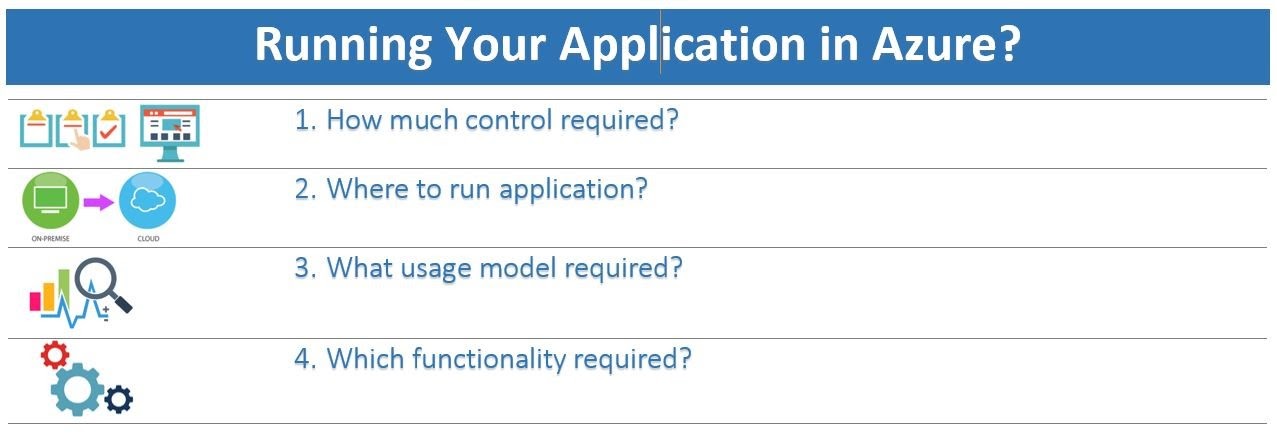 Running Your Application in Azure?

1. How much control required?

ON-PREMISE CLOUD

2. Where to run application?

3. What usage model required?

4. Which functionality required?